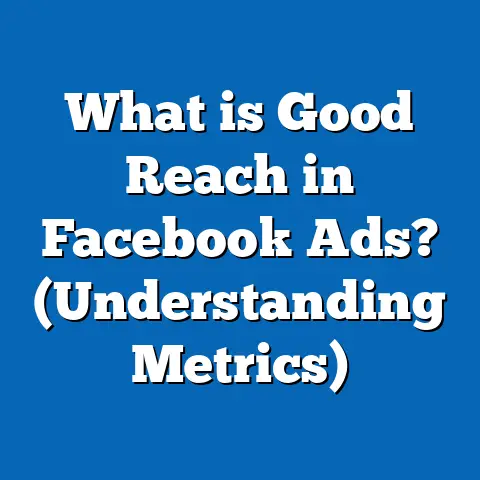 What is Good Reach in Facebook Ads? (Understanding Metrics)